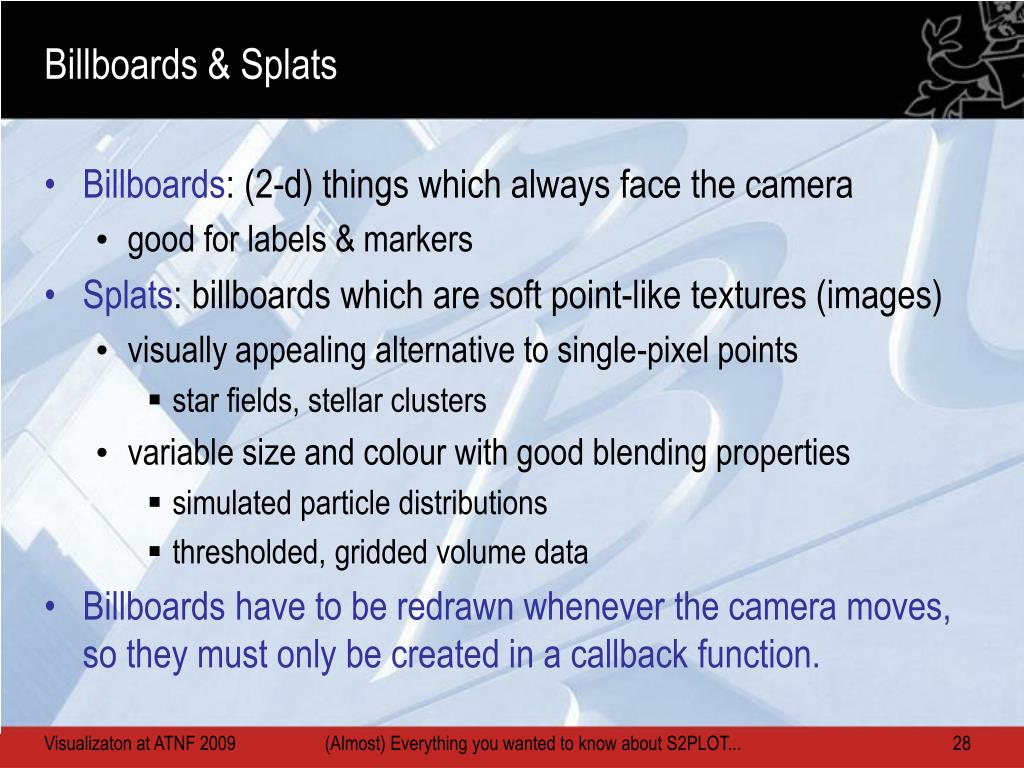 Billboards & Splats

• Billboards: (2-d) things which always face the camera
 • good for labels & markers
• Splats: billboards which are soft point-like textures (images)
 • visually appealing alternative to single-pixel points
  ▪ star fields, stellar clusters
 • variable size and colour with good blending properties
  ▪ simulated particle distributions
  ▪ thresholded, gridded volume data
• Billboards have to be redrawn whenever the camera moves, so they must only be created in a callback function.

Visualizaton at ATNF 2009 (Almost) Everything you wanted to know about S2PLOT... 28